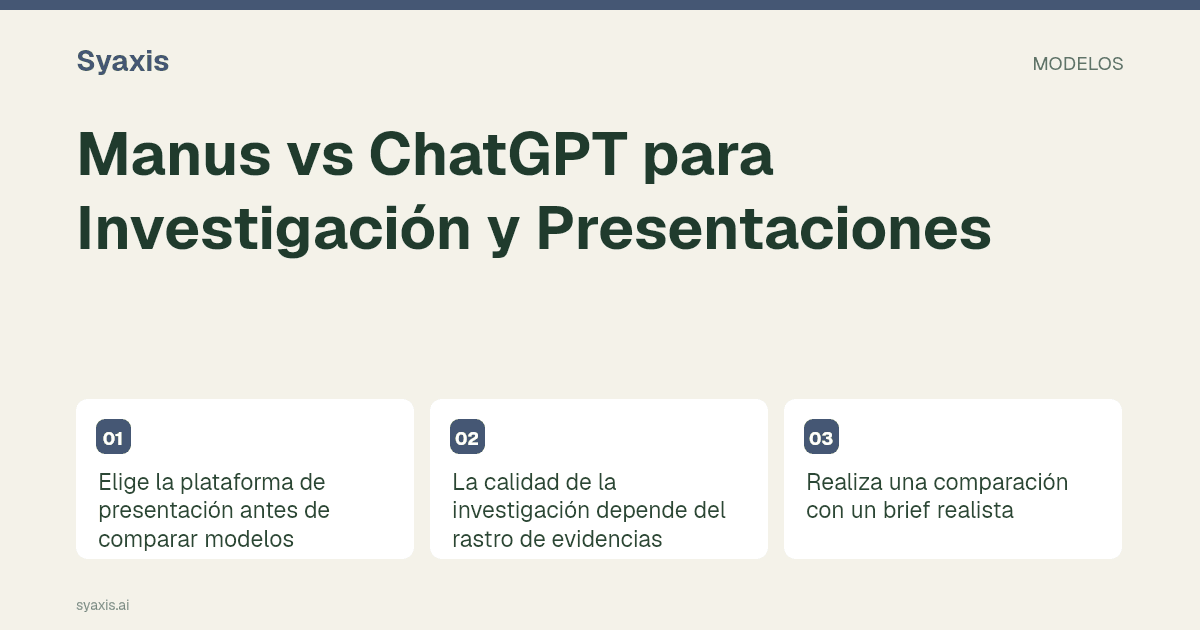 Syaxis

MODELOS

Manus vs ChatGPT para Investigación y Presentaciones

01
Elige la plataforma de presentación antes de comparar modelos

02
La calidad de la investigación depende del rastro de evidencias

03
Realiza una comparación con un brief realista

syaxis.ai